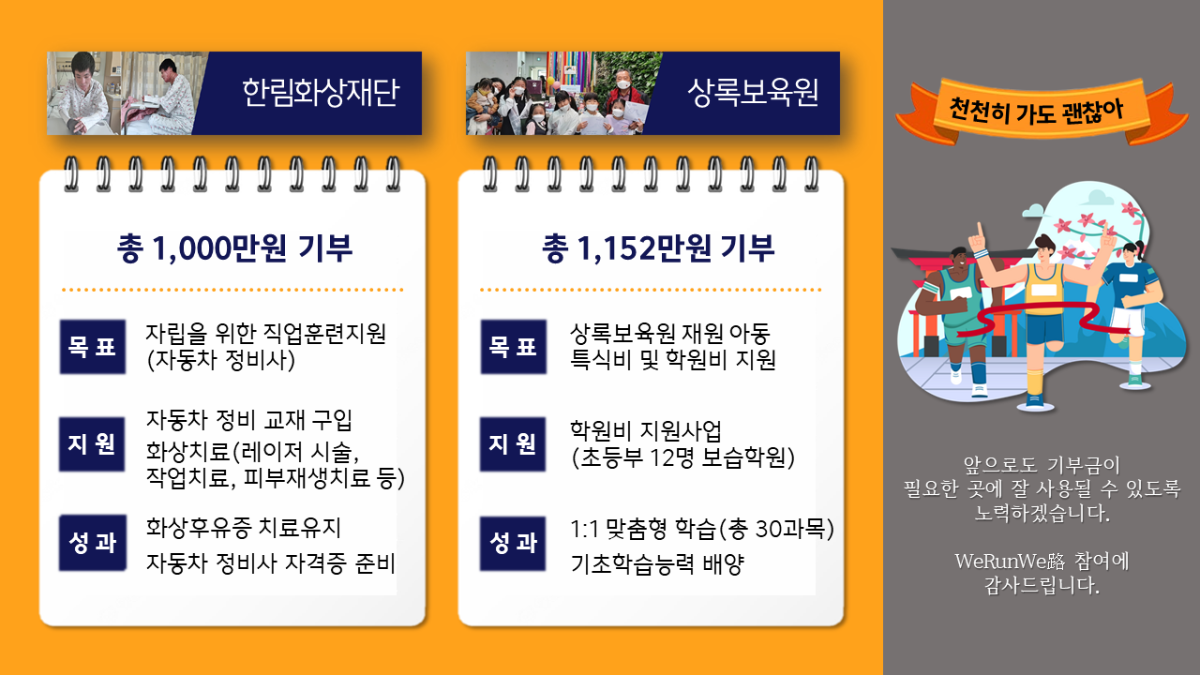 한림화상재단

총 1,000만원 기부

목 표
자립을 위한 직업훈련지원
(자동차 정비사)

지 원
자동차 정비 교재 구입
화상치료(레이저 시술, 작업치료, 피부재생치료 등)

성 과
화상후유증 치료유지
자동차 정비사 자격증 준비

상록보육원

총 1,152만원 기부

목 표
상록보육원 재원 아동
특식비 및 학원비 지원

지 원
학원비 지원사업
(초등부 12명 보습학원)

성 과
1:1 맞춤형 학습(총 30과목)
기초학습능력 배양

천천히 가도 괜찮아

앞으로도 기부금이
필요한 곳에 잘 사용될 수 있도록
노력하겠습니다.

WeRunWe路 참여에
감사드립니다.